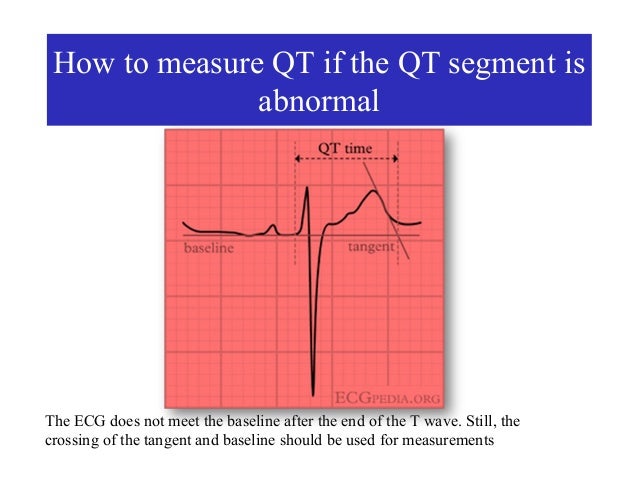 How to measure QT if the QT segment is abnormal

QT time

baseline

tangent

ECGPEDIA.ORG

The ECG does not meet the baseline after the end of the T wave. Still, the crossing of the tangent and baseline should be used for measurements